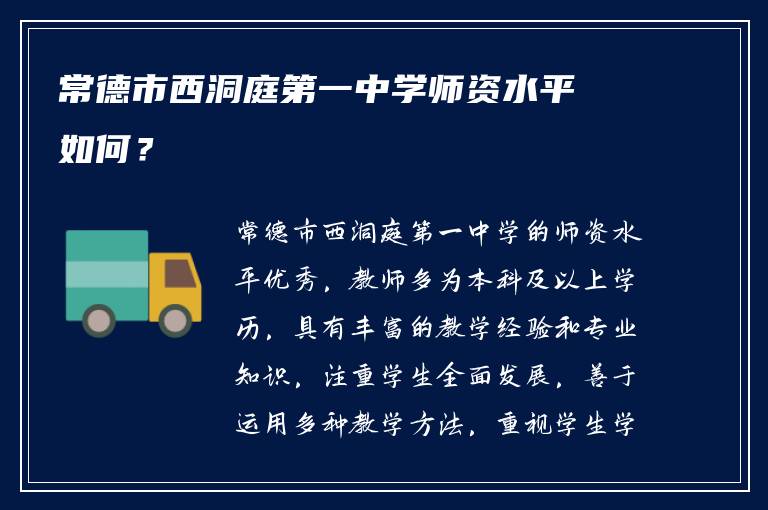 常德市西洞庭第一中学师资水平如何？

常德市西洞庭第一中学的师资水平优秀，教师多为本科及以上学历，具有丰富的教学经验和专业知识，注重学生全面发展，善于运用多种教学方法，重视学生学